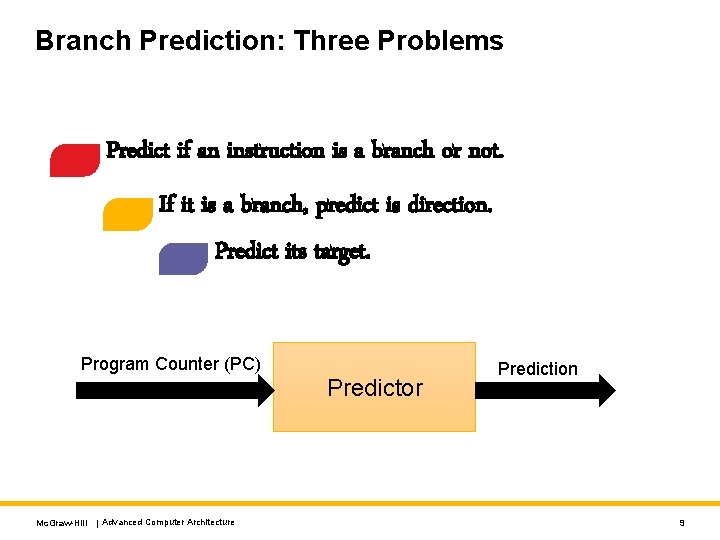 Branch Prediction: Three Problems

Predict if an instruction is a branch or not.

If it is a branch, predict is direction.

Predict its target.

Program Counter (PC)

Predictor

Prediction

McGraw-Hill | Advanced Computer Architecture

9